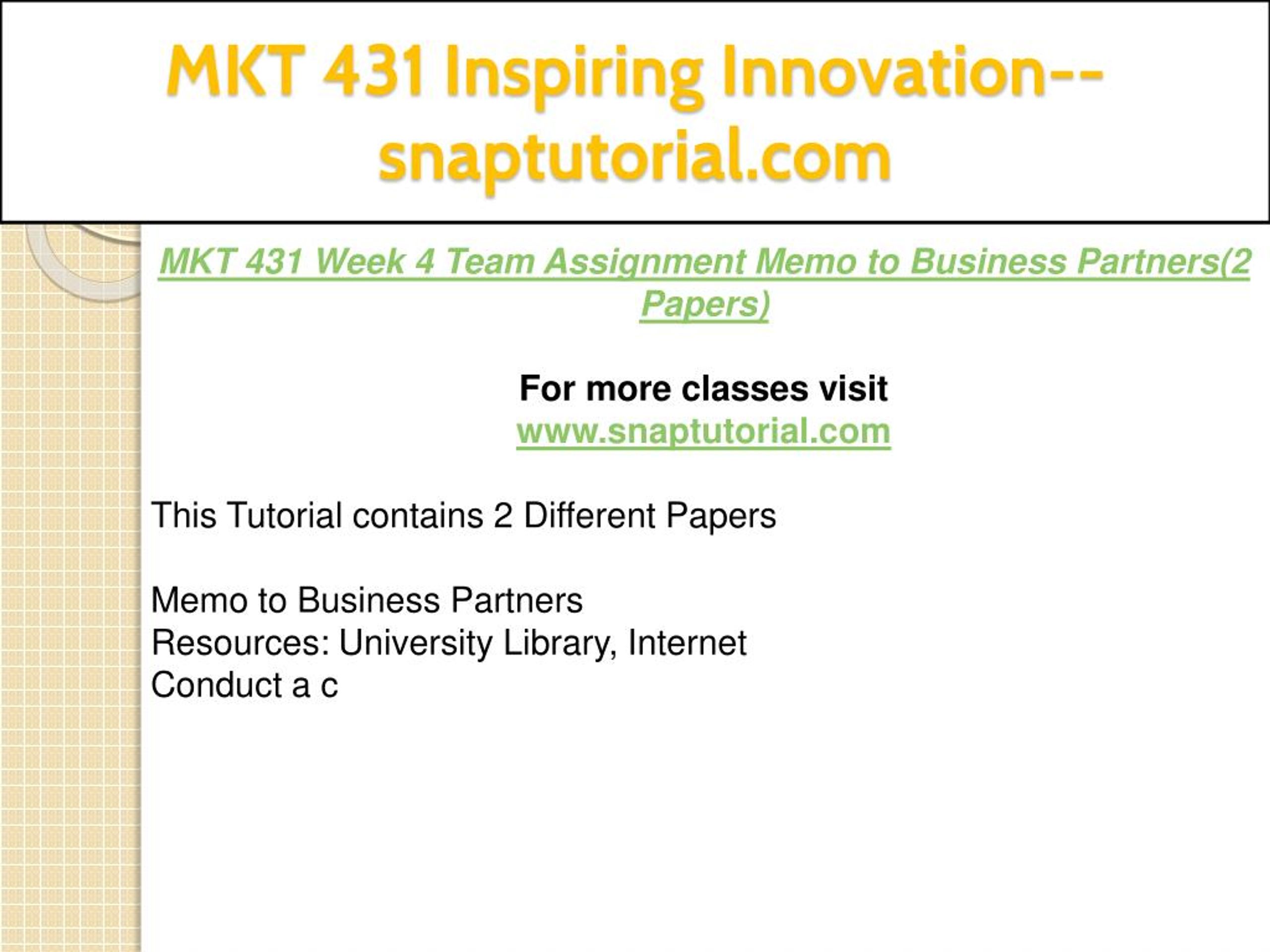 MKT 431 Inspiring Innovation--snaptutorial.com

MKT 431 Week 4 Team Assignment Memo to Business Partners(2 Papers)

For more classes visit
www.snaptutorial.com

This Tutorial contains 2 Different Papers

Memo to Business Partners
Resources: University Library, Internet
Conduct a c